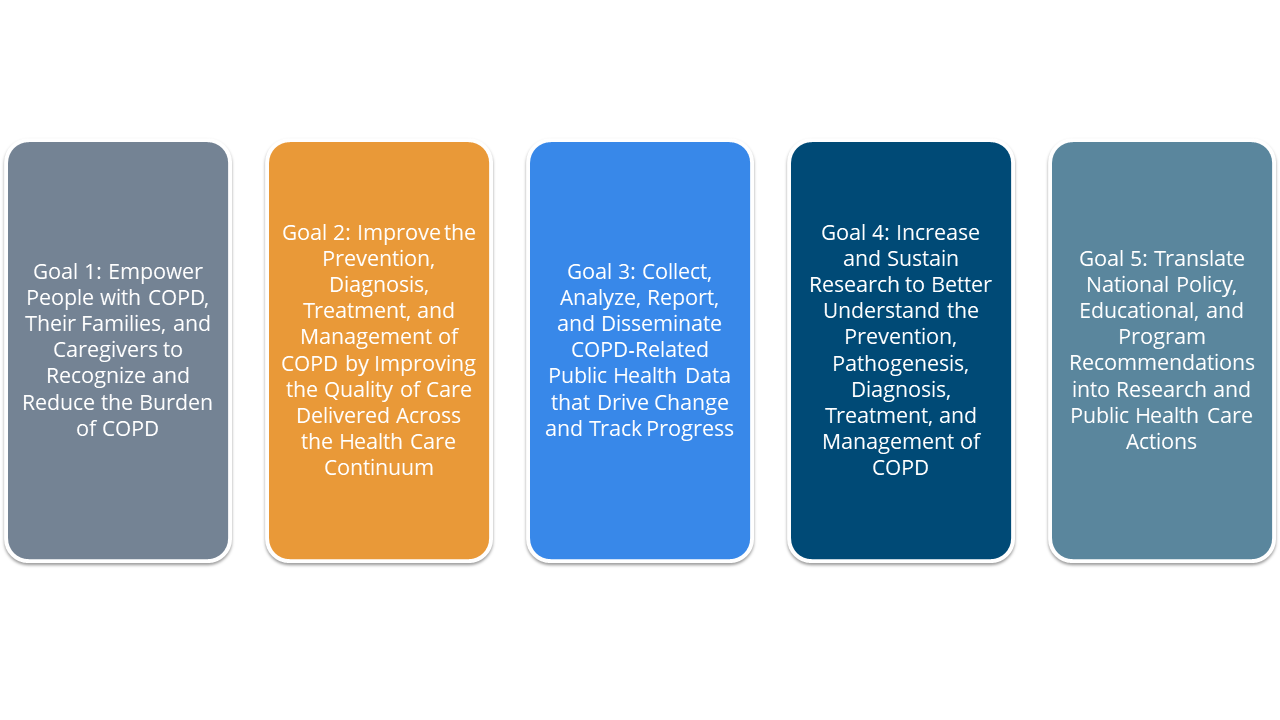 Goal 1: Empower People with COPD, Their Families, and Caregivers to Recognize and Reduce the Burden of COPD

Goal 2: Improve the Prevention, Diagnosis, Treatment, and Management of COPD by Improving the Quality of Care Delivered Across the Health Care Continuum

Goal 3: Collect, Analyze, Report, and Disseminate COPD-Related Public Health Data that Drive Change and Track Progress

Goal 4: Increase and Sustain Research to Better Understand the Prevention, Pathogenesis, Diagnosis, Treatment, and Management of COPD

Goal 5: Translate National Policy, Educational, and Program Recommendations into Research and Public Health Care Actions